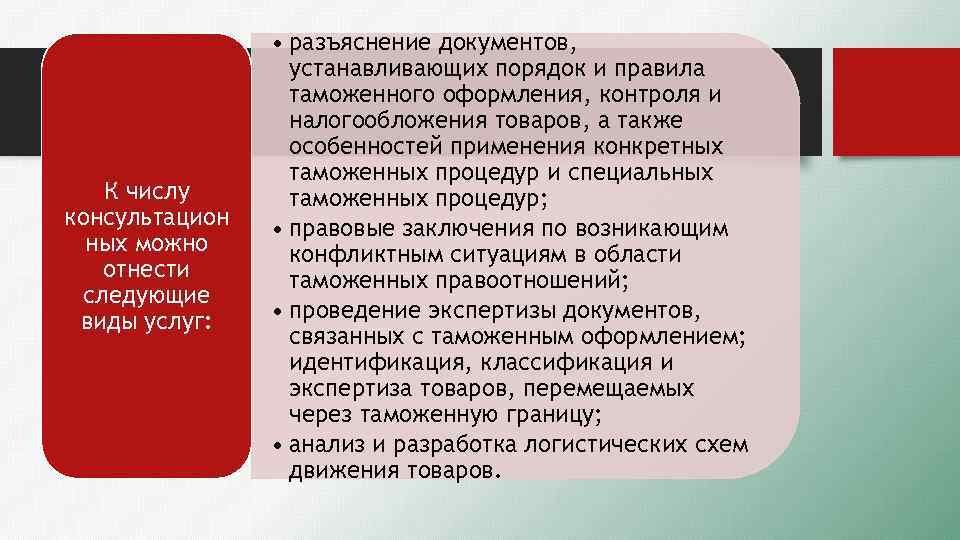 К числу консультационных можно отнести следующие виды услуг:

• разъяснение документов, устанавливающих порядок и правила таможенного оформления, контроля и налогообложения товаров, а также особенностей применения конкретных таможенных процедур и специальных таможенных процедур;
• правовые заключения по возникающим конфликтным ситуациям в области таможенных правоотношений;
• проведение экспертизы документов, связанных с таможенным оформлением; идентификация, классификация и экспертиза товаров, перемещаемых через таможенную границу;
• анализ и разработка логистических схем движения товаров.